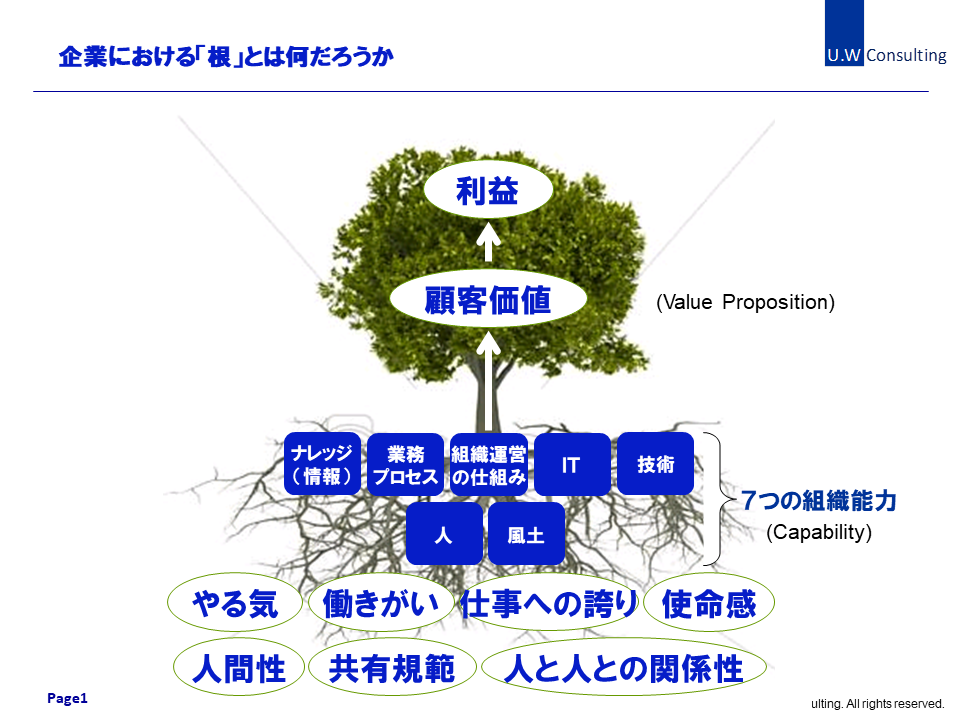 企業における「根」とは何だろうか

U.W Consulting

利益

顧客価値

(Value Proposition)

ナレッジ（情報）

業務プロセス

組織運営の仕組み

IT

技術

人

風土

7つの組織能力
(Capability)

やる気

働きがい

仕事への誇り

使命感

人間性

共有規範

人と人との関係性

Page1

ulting. All rights reserved.